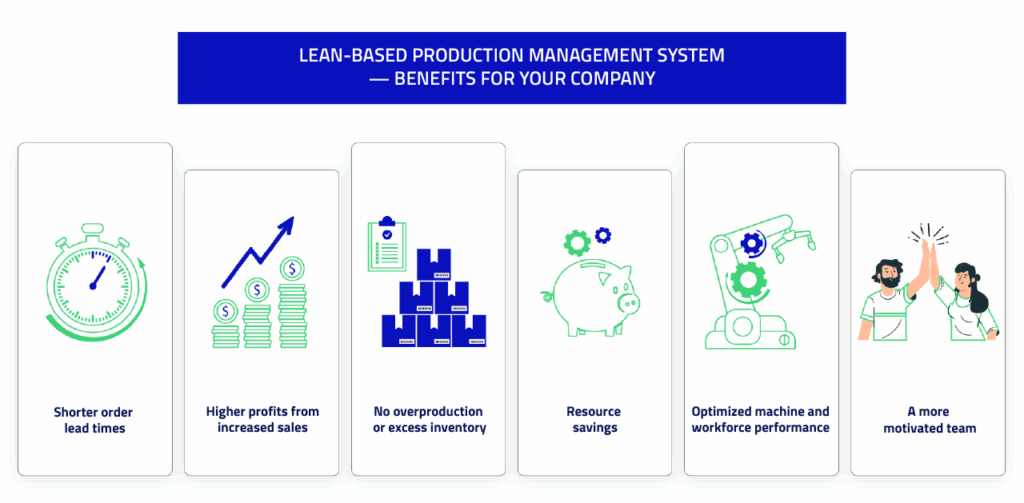 LEAN-BASED PRODUCTION MANAGEMENT SYSTEM
— BENEFITS FOR YOUR COMPANY

Shorter order lead times

Higher profits from increased sales

No overproduction or excess inventory

Resource savings

Optimized machine and workforce performance

A more motivated team